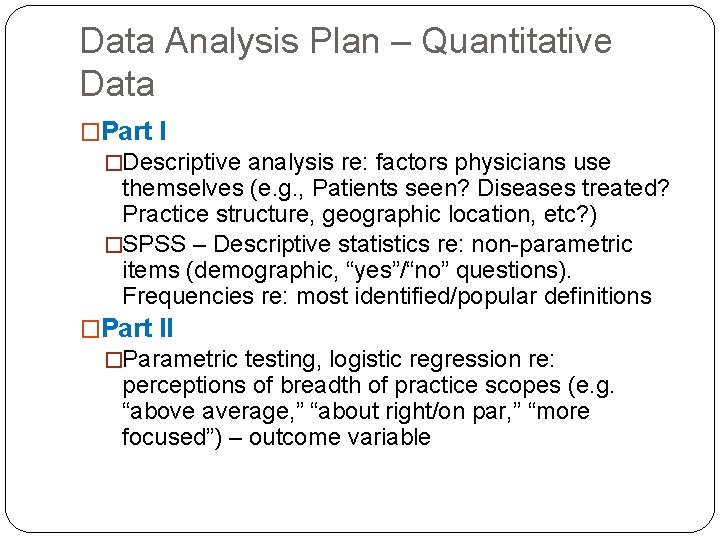 Data Analysis Plan – Quantitative Data

□Part I

□Descriptive analysis re: factors physicians use themselves (e.g., Patients seen? Diseases treated? Practice structure, geographic location, etc?)

□SPSS – Descriptive statistics re: non-parametric items (demographic, “yes”/“no” questions). Frequencies re: most identified/popular definitions

□Part II

□Parametric testing, logistic regression re: perceptions of breadth of practice scopes (e.g. “above average,” “about right/on par,” “more focused”) – outcome variable